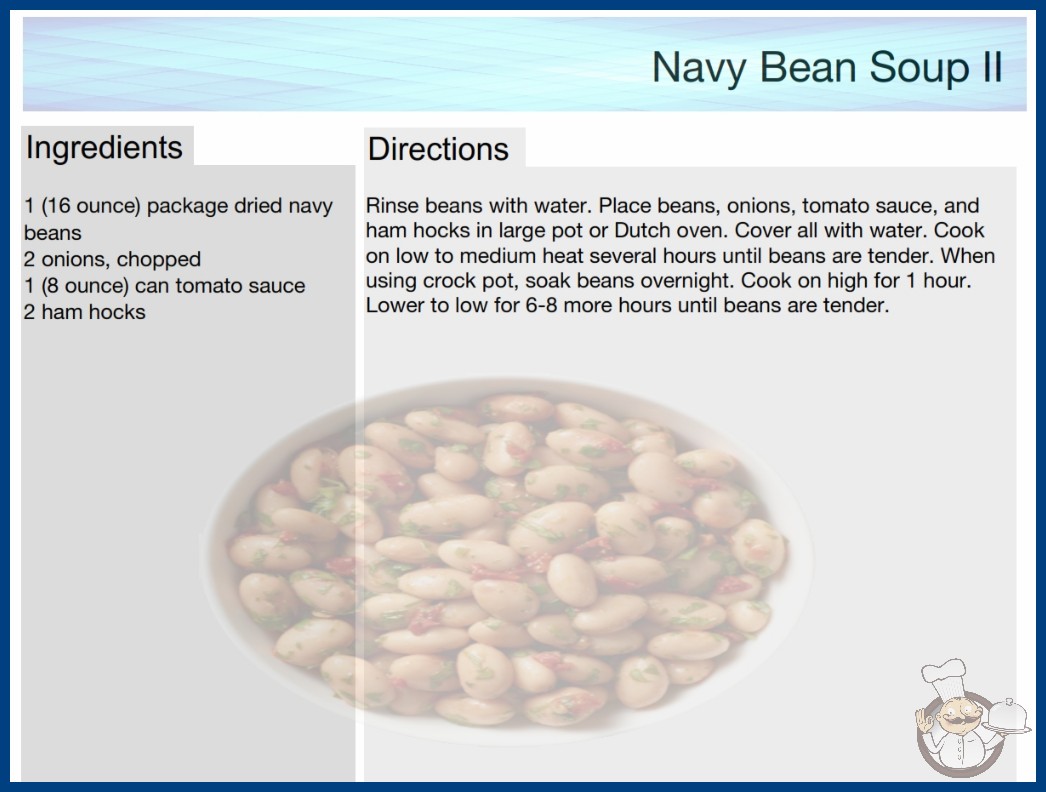 Navy Bean Soup II

Ingredients

1 (16 ounce) package dried navy beans
2 onions, chopped
1 (8 ounce) can tomato sauce
2 ham hocks

Directions

Rinse beans with water. Place beans, onions, tomato sauce, and ham hocks in large pot or Dutch oven. Cover all with water. Cook on low to medium heat several hours until beans are tender. When using crock pot, soak beans overnight. Cook on high for 1 hour. Lower to low for 6-8 more hours until beans are tender.